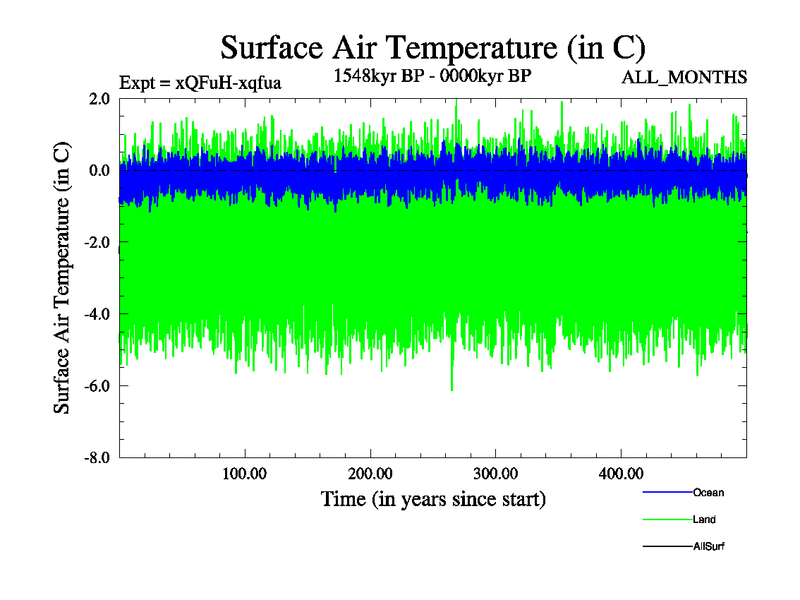 Surface Air Temperature (in C)

Expt = xQFuH-xqfua

1548kyr BP - 0000kyr BP

ALL_MONTHS

Surface Air Temperature (in C)

2.0
0.0
-2.0
-4.0
-6.0
-8.0

100.00
200.00
300.00
400.00

Time (in years since start)

Ocean
Land
AllSurf